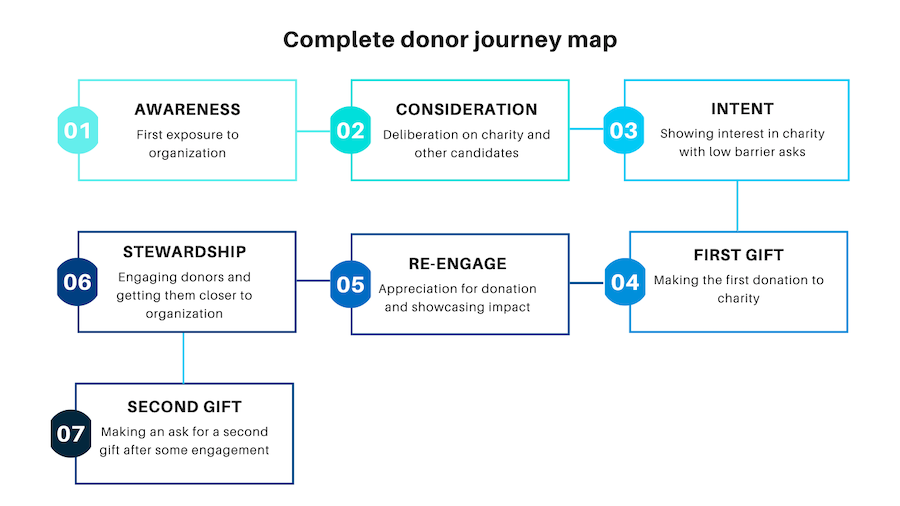 Complete donor journey map

01
AWARENESS
First exposure to organization

02
CONSIDERATION
Deliberation on charity and other candidates

03
INTENT
Showing interest in charity with low barrier asks

04
FIRST GIFT
Making the first donation to charity

05
RE-ENGAGE
Appreciation for donation and showcasing impact

06
STEWARDSHIP
Engaging donors and getting them closer to organization

07
SECOND GIFT
Making an ask for a second gift after some engagement